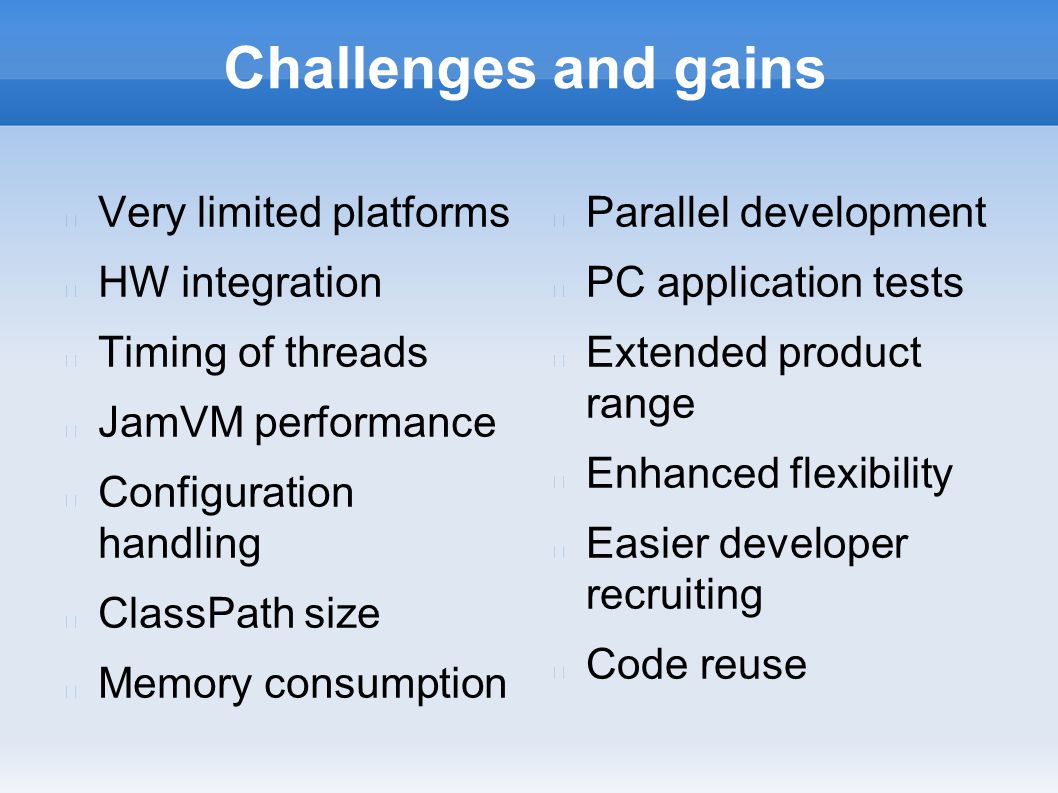 Challenges and gains

Very limited platforms

HW integration

Timing of threads

JamVM performance

Configuration handling

ClassPath size

Memory consumption

Parallel development

PC application tests

Extended product range

Enhanced flexibility

Easier developer recruiting

Code reuse